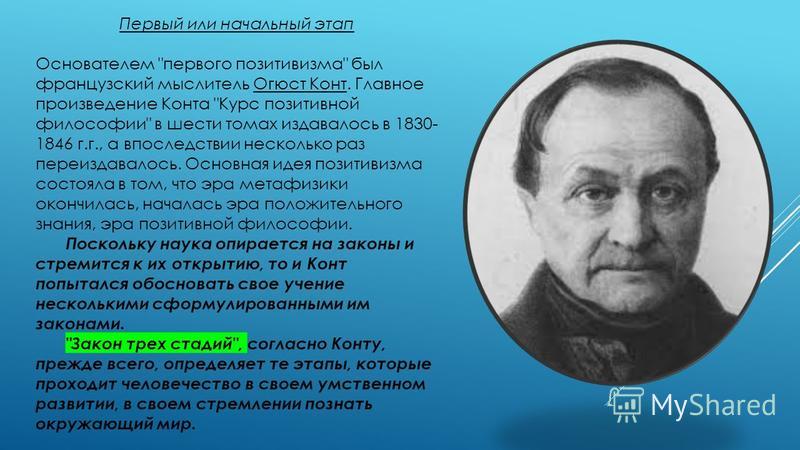 Первый или начальный этап

Основателем "первого позитивизма" был французский мыслитель Огюст Конт. Главное произведение Конта "Курс позитивной философии" в шести томах издавалось в 1830-1846 г.г., а впоследствии несколько раз переиздавалось. Основная идея позитивизма состояла в том, что эра метафизики окончилась, началась эра положительного знания, эра позитивной философии.

Поскольку наука опирается на законы и стремится к их открытию, то и Конт попытался обосновать свое учение несколькими сформулированными им законами.

"Закон трех стадий", согласно Конту, прежде всего, определяет те этапы, которые проходит человечество в своем умственном развитии, в своем стремлении познать окружающий мир.

MyShared